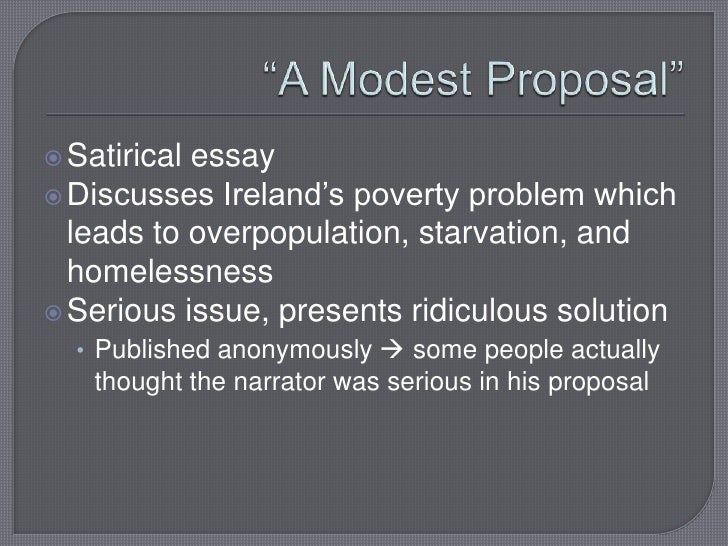 “A Modest Proposal”

Satirical essay

Discusses Ireland’s poverty problem which leads to overpopulation, starvation, and homelessness

Serious issue, presents ridiculous solution

• Published anonymously → some people actually thought the narrator was serious in his proposal